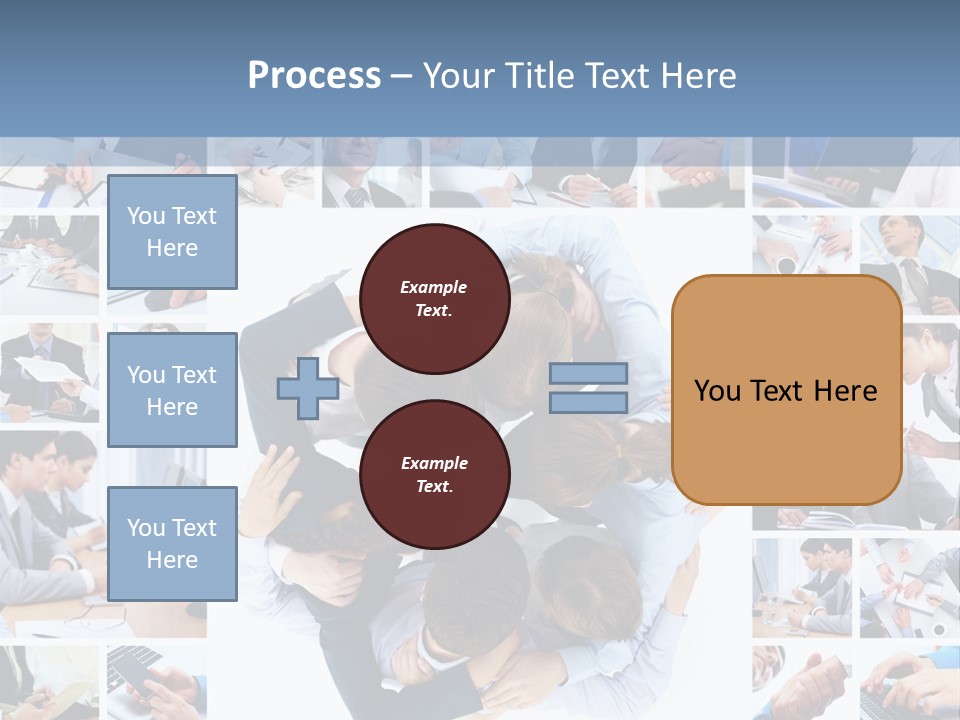 Process – Your Title Text Here

You Text Here

You Text Here

You Text Here

Example Text.

Example Text.

You Text Here